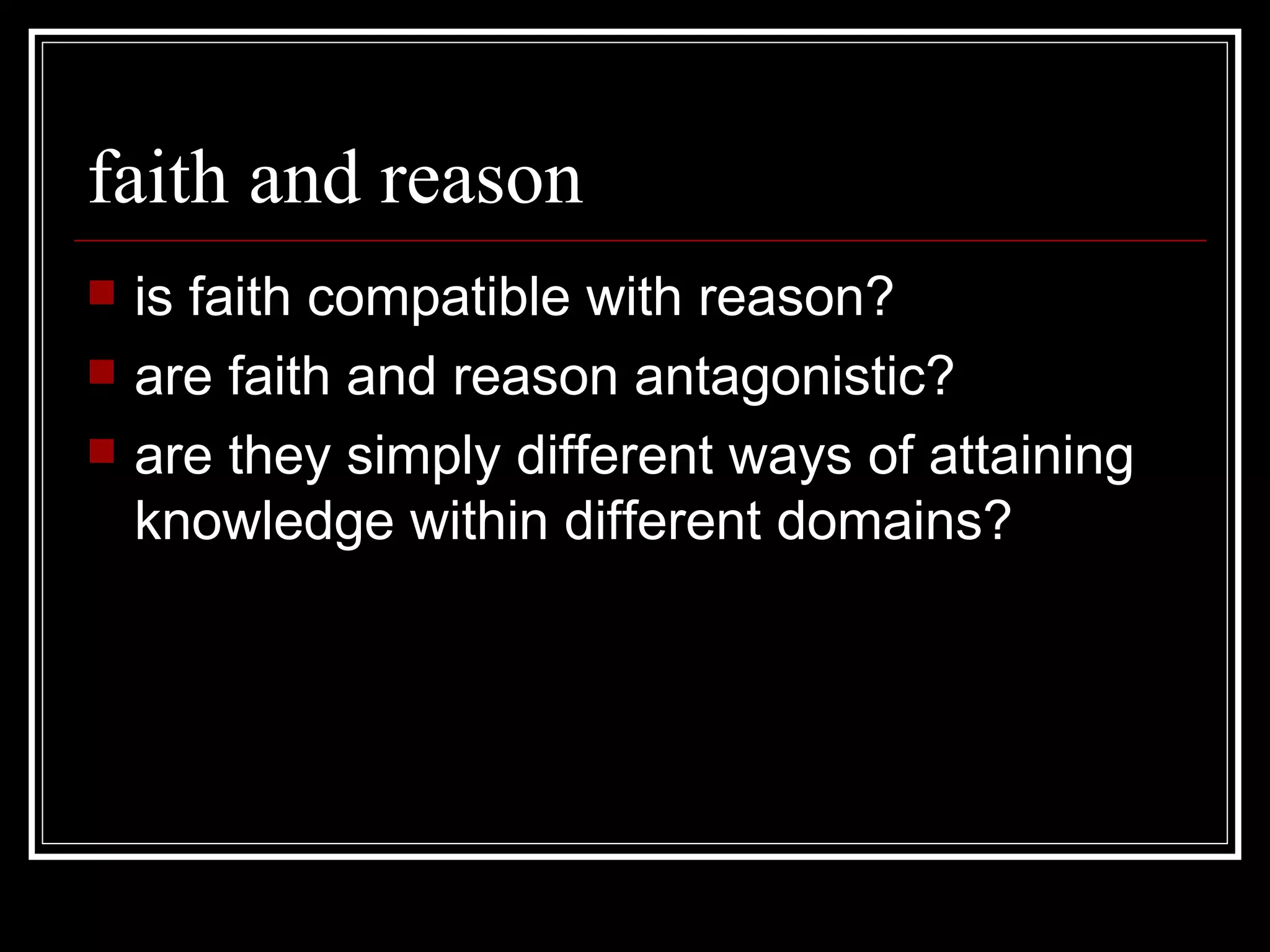 faith and reason

- is faith compatible with reason?
- are faith and reason antagonistic?
- are they simply different ways of attaining knowledge within different domains?